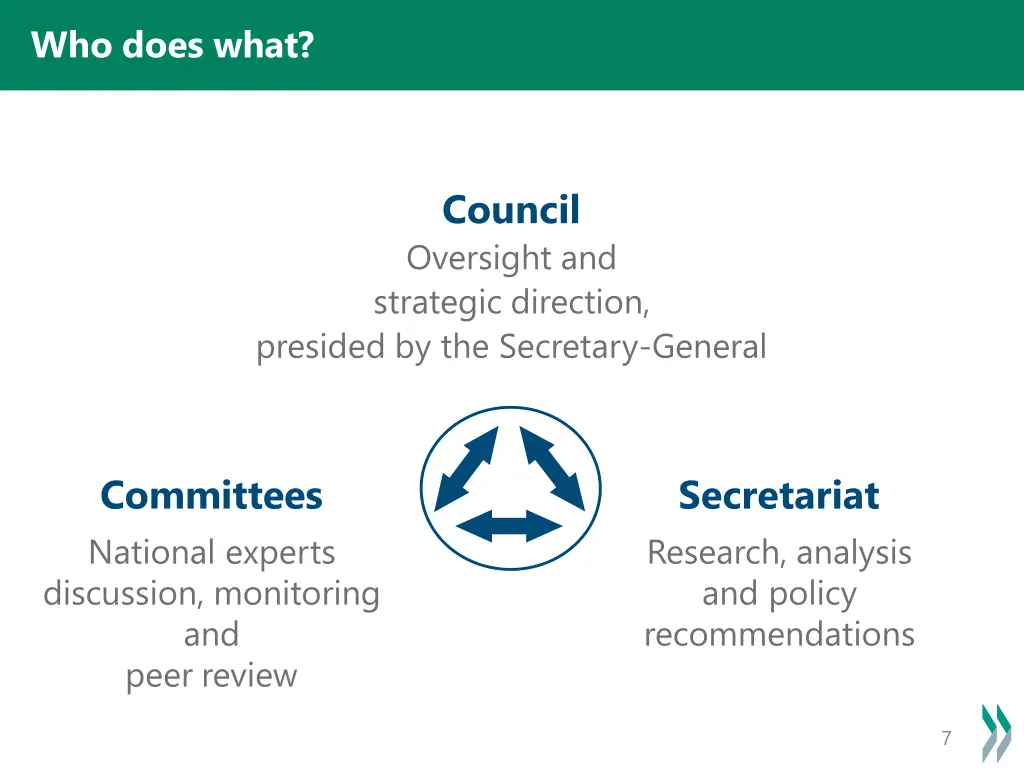 Who does what?

Council
Oversight and strategic direction, presided by the Secretary-General

Committees
National experts discussion, monitoring and
peer review

Secretariat
Research, analysis and policy recommendations

7